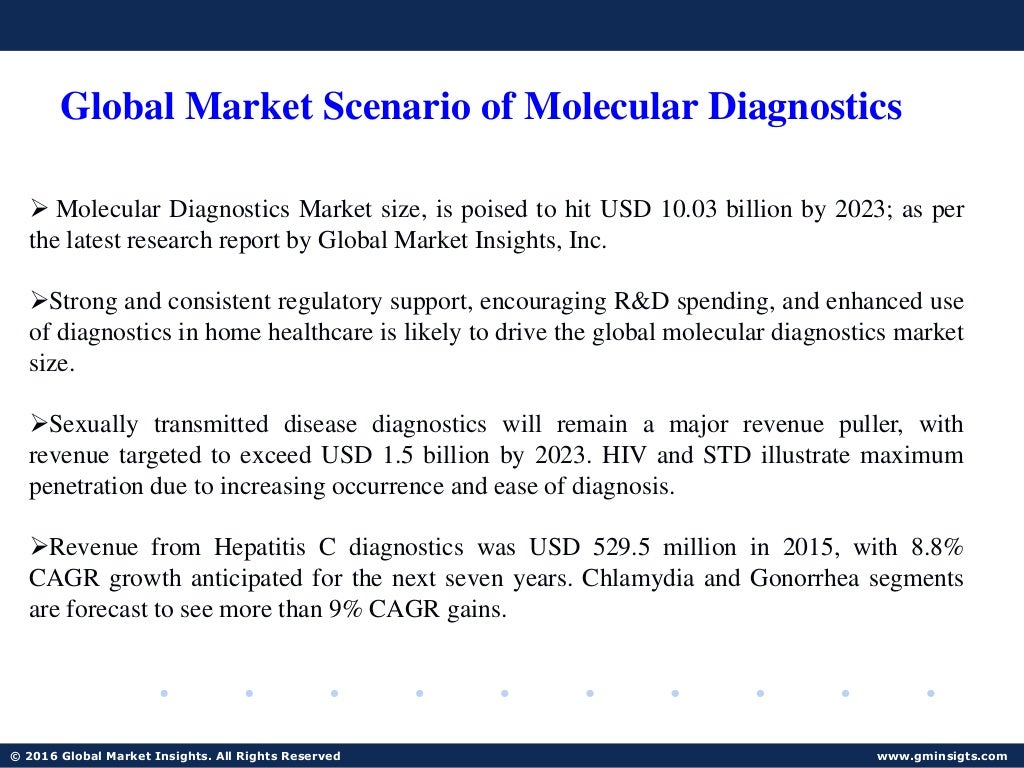 Global Market Scenario of Molecular Diagnostics

➢ Molecular Diagnostics Market size, is poised to hit USD 10.03 billion by 2023; as per the latest research report by Global Market Insights, Inc.

➢Strong and consistent regulatory support, encouraging R&D spending, and enhanced use of diagnostics in home healthcare is likely to drive the global molecular diagnostics market size.

➢Sexually transmitted disease diagnostics will remain a major revenue puller, with revenue targeted to exceed USD 1.5 billion by 2023. HIV and STD illustrate maximum penetration due to increasing occurrence and ease of diagnosis.

➢Revenue from Hepatitis C diagnostics was USD 529.5 million in 2015, with 8.8% CAGR growth anticipated for the next seven years. Chlamydia and Gonorrhea segments are forecast to see more than 9% CAGR gains.

© 2016 Global Market Insights. All Rights Reserved

www.gminsigts.com